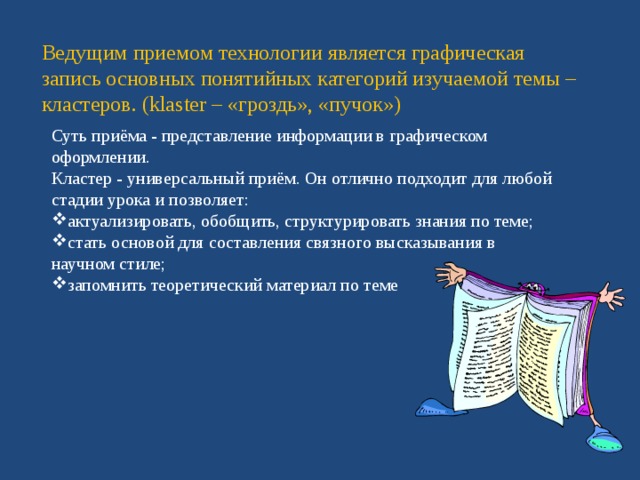 Ведущим приемом технологии является графическая запись основных понятийных категорий изучаемой темы – кластеров. (klaster – «гроздь», «пучок»)

Суть приёма - представление информации в графическом оформлении.
Кластер - универсальный приём. Он отлично подходит для любой стадии урока и позволяет:
❖актуализировать, обобщить, структурировать знания по теме;
❖стать основой для составления связного высказывания в научном стиле;
❖запомнить теоретический материал по теме